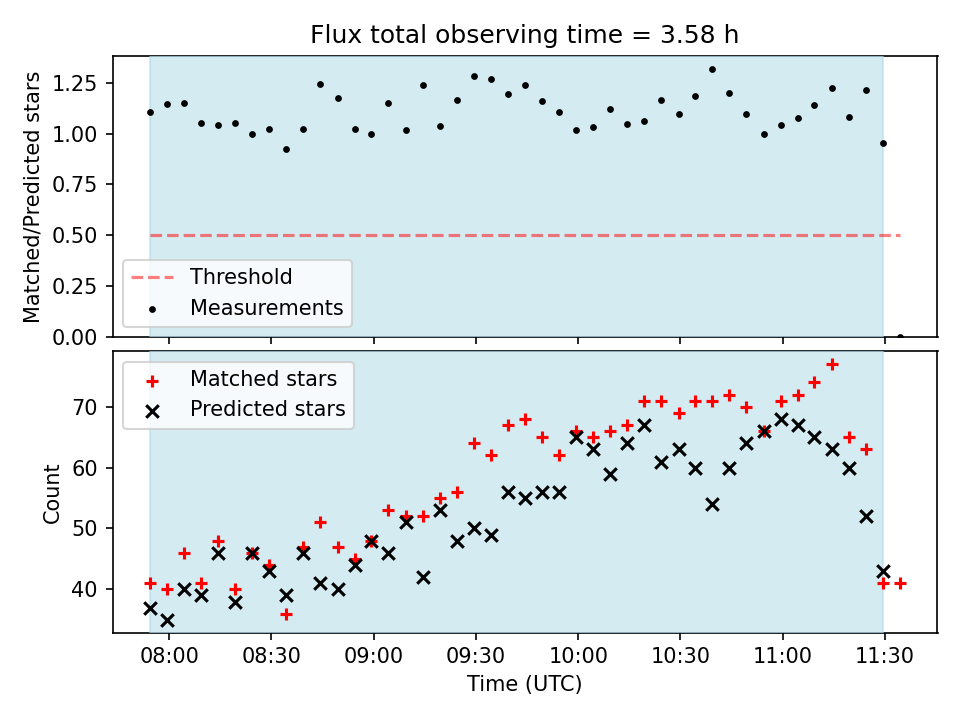 Flux total observing time = 3.58 h

Matched/Predicted stars

1.25
1.00
0.75
0.50
0.25
0.00

Threshold
Measurements

Matched stars
Predicted stars

Count

70
60
50
40

08:00
08:30
09:00
09:30
10:00
10:30
11:00
11:30

Time (UTC)